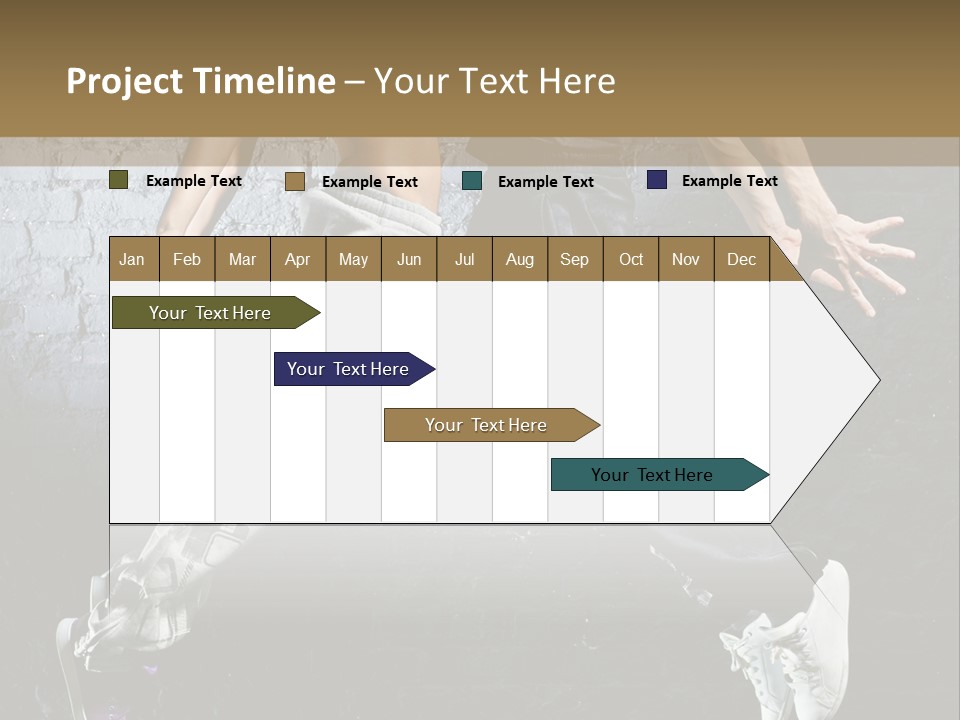 Project Timeline – Your Text Here

Example Text Example Text Example Text Example Text

| Jan | Feb | Mar | Apr | May | Jun | Jul | Aug | Sep | Oct | Nov | Dec |
|---|---|---|---|---|---|---|---|---|---|---|---|

Your Text Here

Your Text Here

Your Text Here

Your Text Here